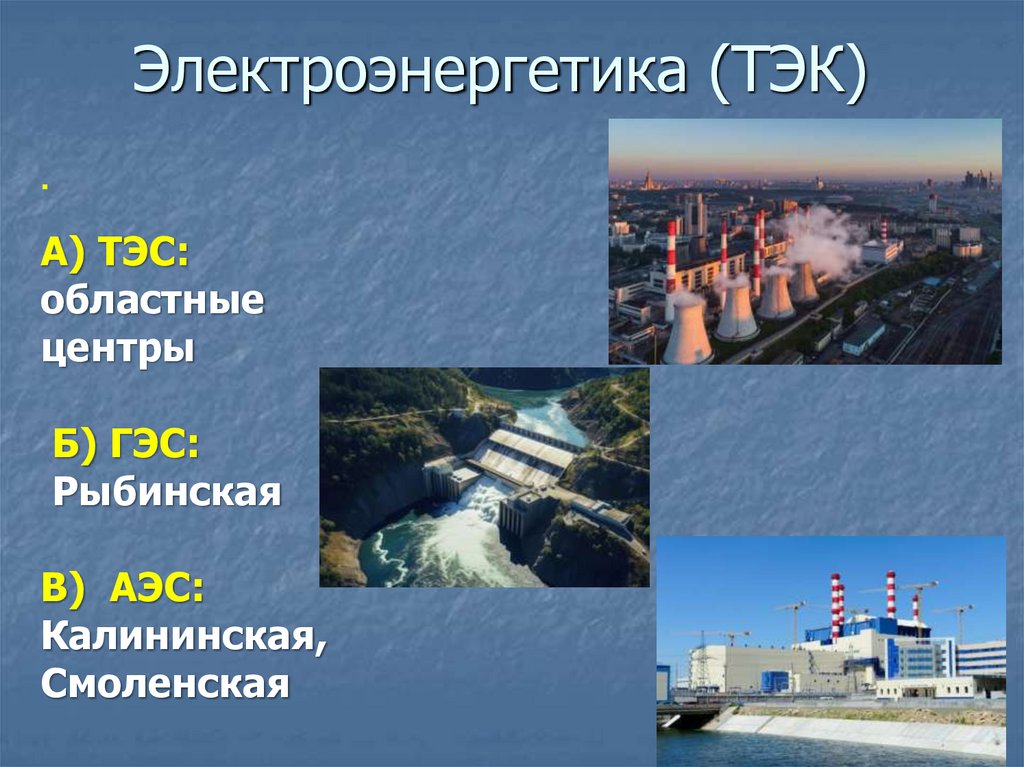 Электроэнергетика (ТЭК)

.

А) ТЭС: областные центры

Б) ГЭС: Рыбинская

В) АЭС: Калининская, Смоленская